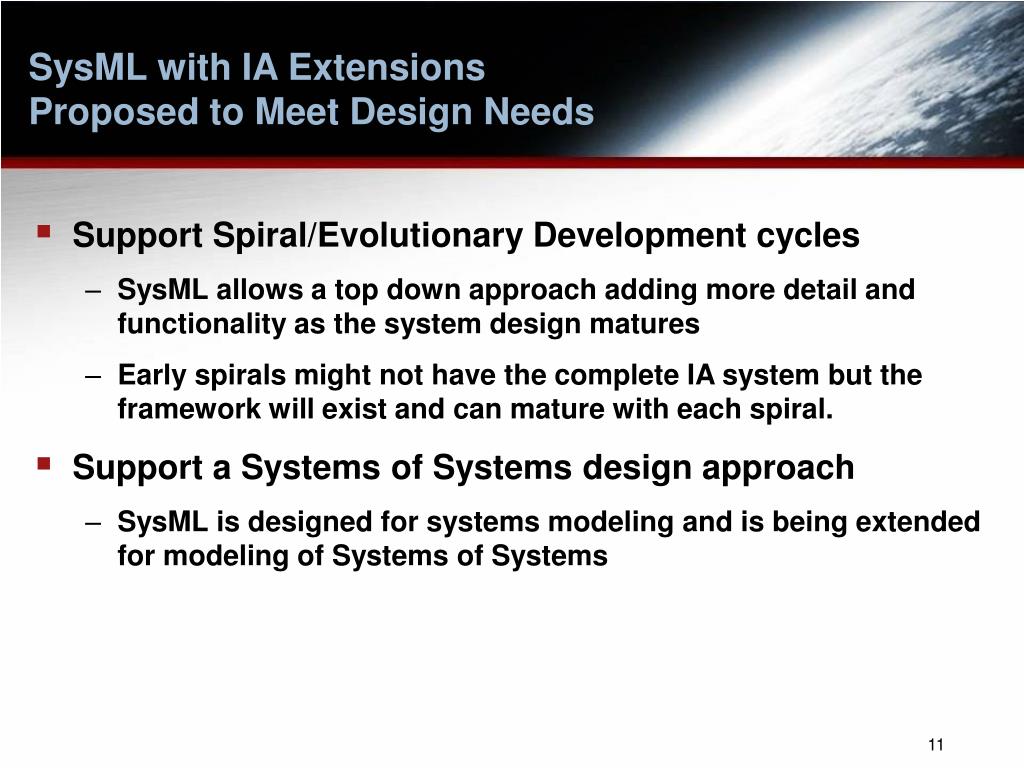 SysML with IA Extensions
Proposed to Meet Design Needs

▪ Support Spiral/Evolutionary Development cycles

– SysML allows a top down approach adding more detail and functionality as the system design matures

– Early spirals might not have the complete IA system but the framework will exist and can mature with each spiral.

▪ Support a Systems of Systems design approach

– SysML is designed for systems modeling and is being extended for modeling of Systems of Systems

11